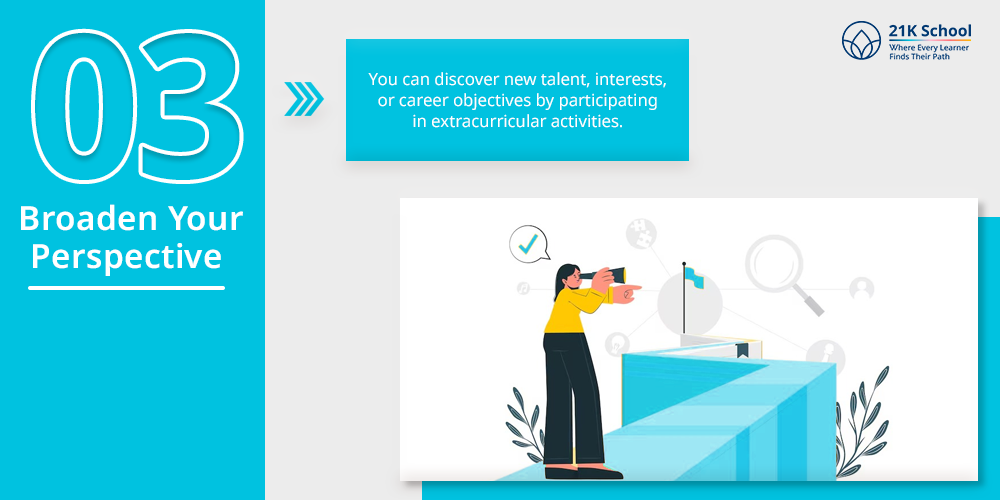 03

Broaden Your Perspective

You can discover new talent, interests, or career objectives by participating in extracurricular activities.

21K School
Where Every Learner Finds Their Path